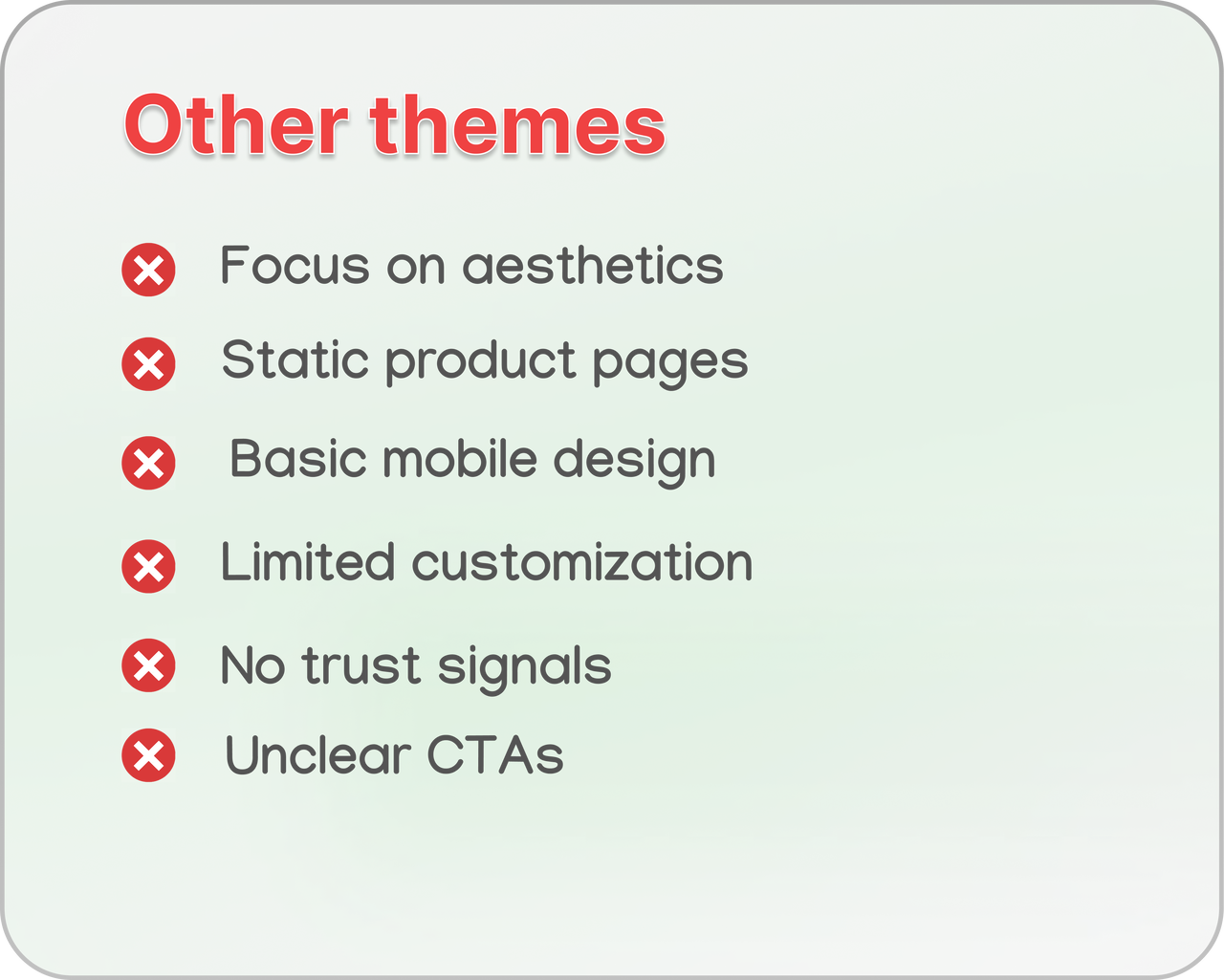 Other themes

Focus on aesthetics

Static product pages

Basic mobile design

Limited customization

No trust signals

Unclear CTAs